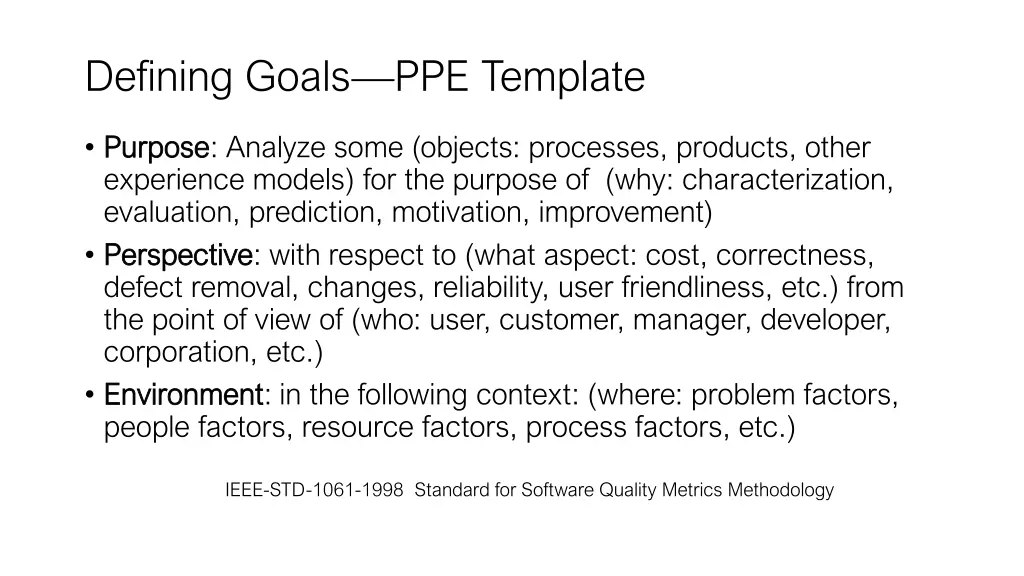 Defining Goals—PPE Template

• Purpose: Analyze some (objects: processes, products, other experience models) for the purpose of (why: characterization, evaluation, prediction, motivation, improvement)
• Perspective: with respect to (what aspect: cost, correctness, defect removal, changes, reliability, user friendliness, etc.) from the point of view of (who: user, customer, manager, developer, corporation, etc.)
• Environment: in the following context: (where: problem factors, people factors, resource factors, process factors, etc.)

IEEE-STD-1061-1998 Standard for Software Quality Metrics Methodology